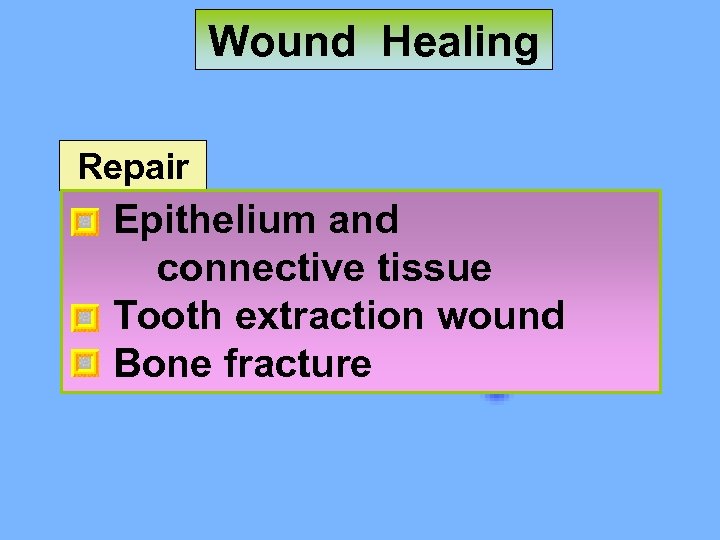 Wound Healing

Repair

Epithelium and connective tissue
Tooth extraction wound
Bone fracture